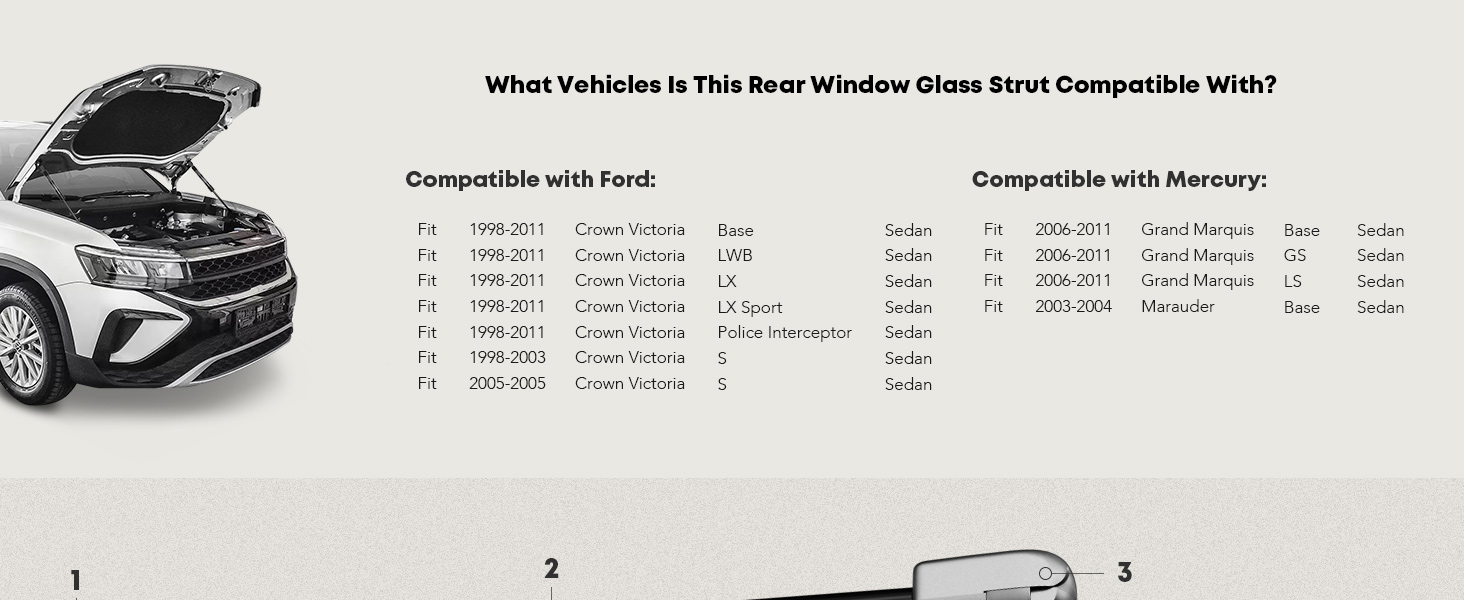 What Vehicles Is This Rear Window Glass Strut Compatible With?

Compatible with Ford:

| Fit | 1998-2011 | Crown Victoria | Base | Sedan |
|---|---|---|---|---|
| Fit | 1998-2011 | Crown Victoria | LWB | Sedan |
| Fit | 1998-2011 | Crown Victoria | LX | Sedan |
| Fit | 1998-2011 | Crown Victoria | LX Sport | Sedan |
| Fit | 1998-2011 | Crown Victoria | Police Interceptor | Sedan |
| Fit | 1998-2003 | Crown Victoria | S | Sedan |
| Fit | 2005-2005 | Crown Victoria | S | Sedan |

Compatible with Mercury:

| Fit | 2006-2011 | Grand Marquis | Base | Sedan |
|---|---|---|---|---|
| Fit | 2006-2011 | Grand Marquis | GS | Sedan |
| Fit | 2006-2011 | Grand Marquis | LS | Sedan |
| Fit | 2003-2004 | Marauder | Base | Sedan |

1

2

3